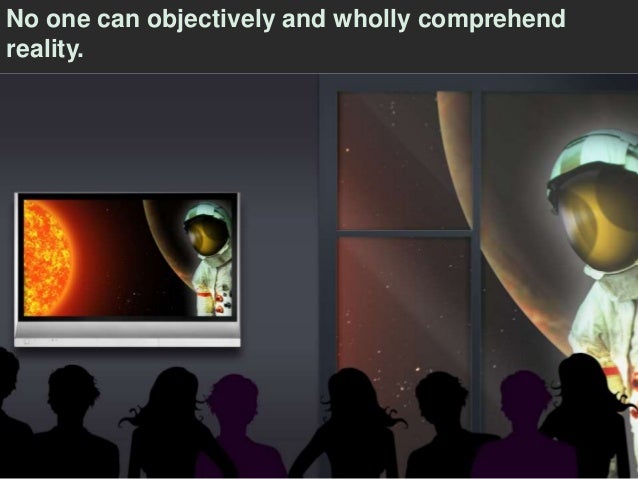 No one can objectively and wholly comprehend reality.